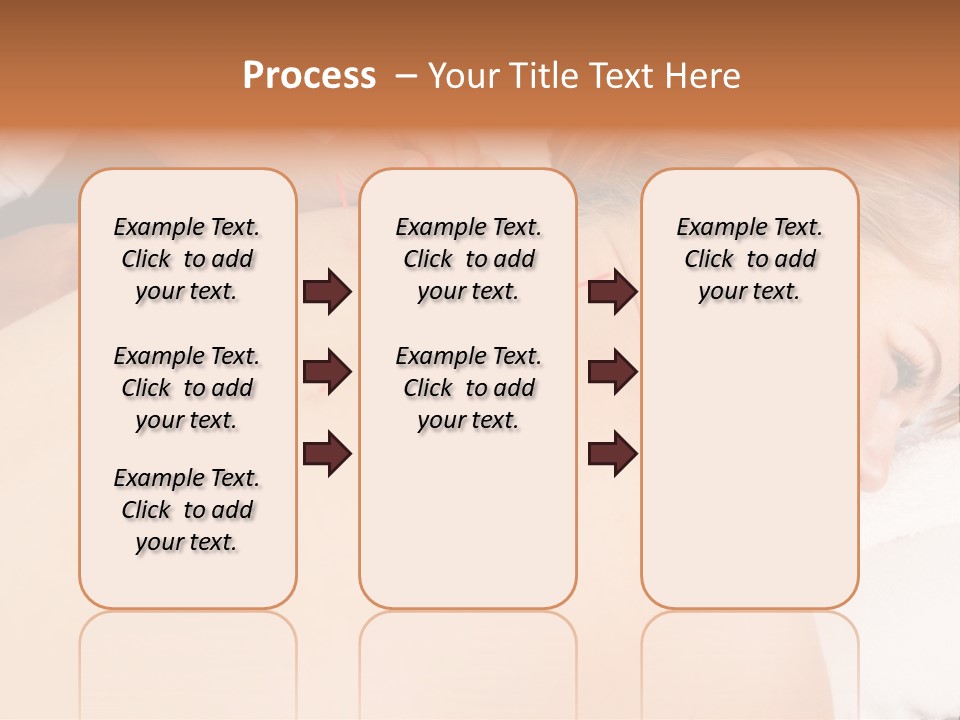 Process – Your Title Text Here

Example Text. Click to add your text.

Example Text. Click to add your text.

Example Text. Click to add your text.

Example Text. Click to add your text.

Example Text. Click to add your text.

Example Text. Click to add your text.